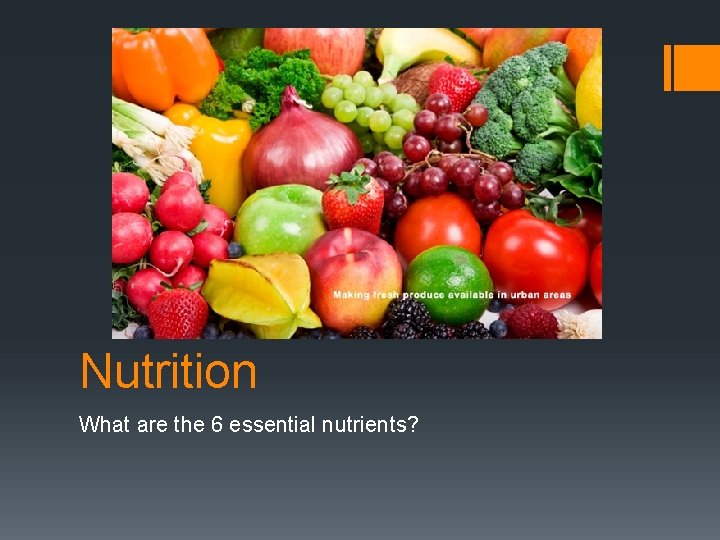 Making fresh produce available in urban areas

Nutrition

What are the 6 essential nutrients?